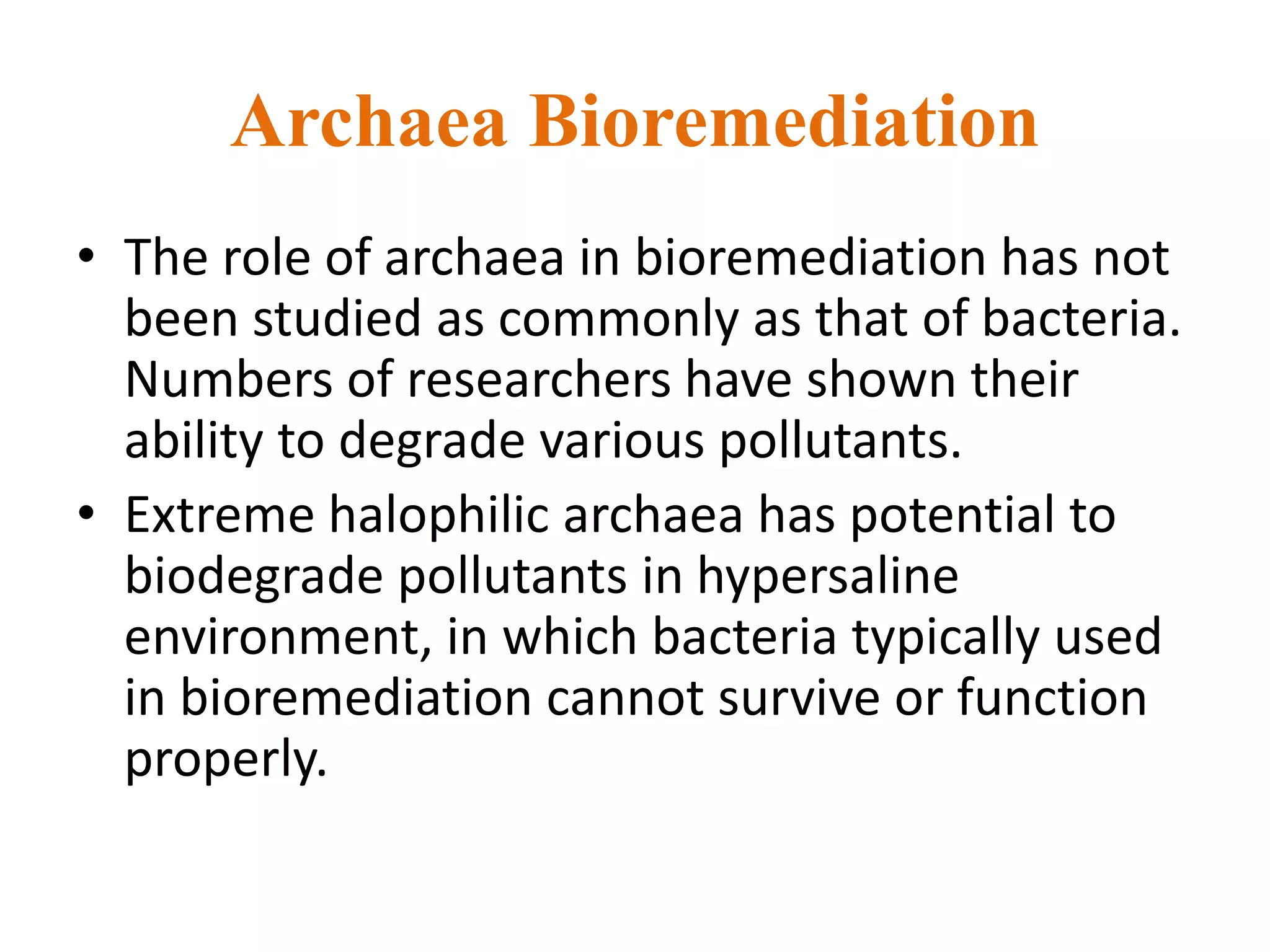 Archaea Bioremediation

• The role of archaea in bioremediation has not been studied as commonly as that of bacteria. Numbers of researchers have shown their ability to degrade various pollutants.

• Extreme halophilic archaea has potential to biodegrade pollutants in hypersaline environment, in which bacteria typically used in bioremediation cannot survive or function properly.